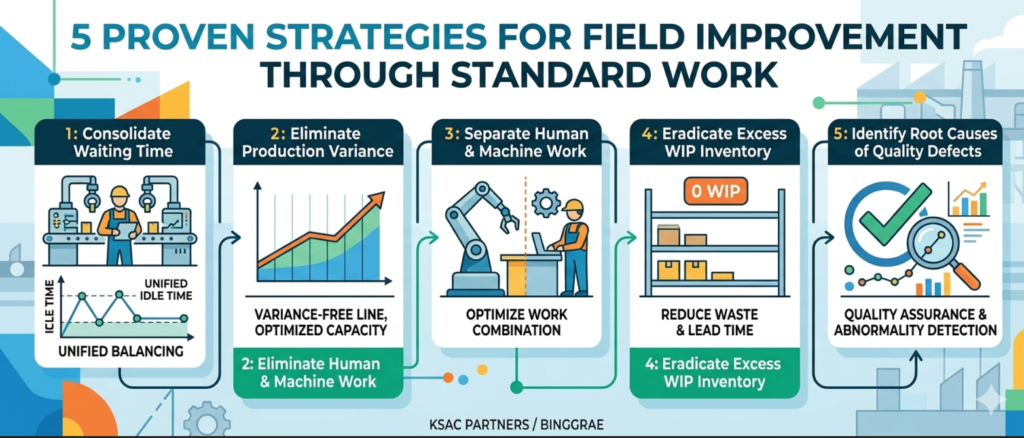 5 PROVEN STRATEGIES FOR FIELD IMPROVEMENT THROUGH STANDARD WORK

1: Consolidate Waiting Time

ICLE TIME

UNIFIED IDLE TIME

UNIFIED BALANCING

2: Eliminate Production Variance

VARIANCE-FREE LINE, OPTIMIZED CAPACITY

2: Eliminate Human & Machine Work

3: Separate Human & Machine Work

OPTIMIZE WORK COMBINATION

4: Eradicate Excess WIP Inventory

0 WIP

REDUCE WASTE & LEAD TIME

4: Eradicate Excess WIP Inventory

5: Identify Root Causes of Quality Defects

QUALITY ASSURANCE & ABNORMALITY DETECTION

KSAC PARTNERS / BINGGRAE